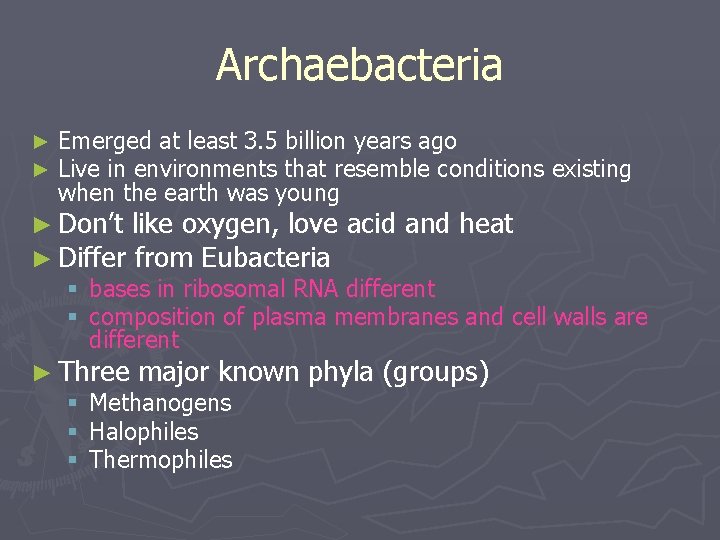 Archaebacteria

► Emerged at least 3.5 billion years ago
► Live in environments that resemble conditions existing when the earth was young
► Don't like oxygen, love acid and heat
► Differ from Eubacteria
▪ bases in ribosomal RNA different
▪ composition of plasma membranes and cell walls are different
► Three major known phyla (groups)
▪ Methanogens
▪ Halophiles
▪ Thermophiles